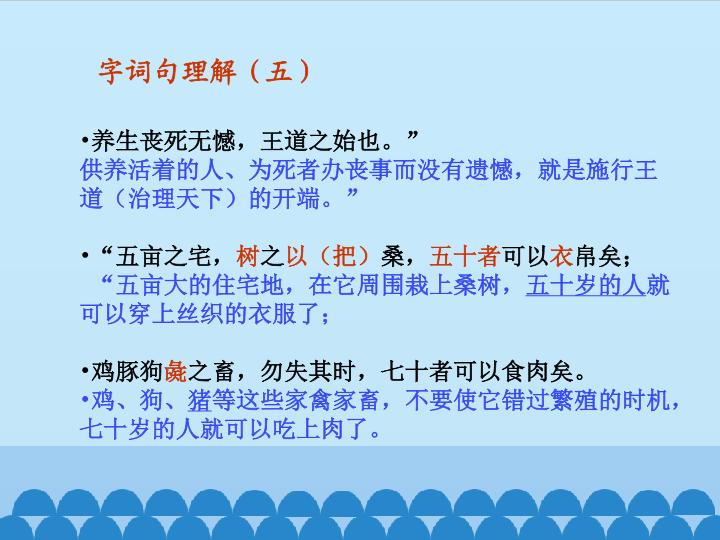 字词句理解（五）

•养生丧死无憾，王道之始也。”
供养活着的人、为死者办丧事而没有遗憾，就是施行王道（治理天下）的开端。”

•“五亩之宅，树之以（把）桑，五十者可以衣帛矣；
“五亩大的住宅地，在它周围栽上桑树，五十岁的人就可以穿上丝织的衣服了；

•鸡豚狗彘之畜，勿失其时，七十者可以食肉矣。
•鸡、狗、猪等这些家禽家畜，不要使它错过繁殖的时机，七十岁的人就可以吃上肉了。